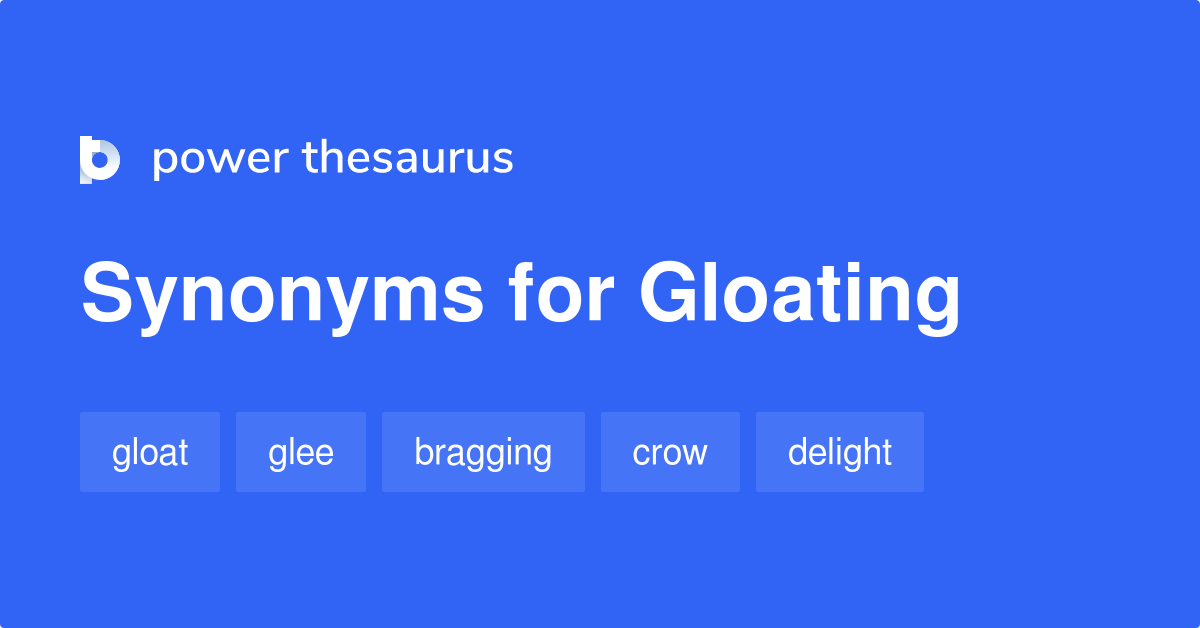 power thesaurus

Synonyms for Gloating

gloat glee bragging crow delight